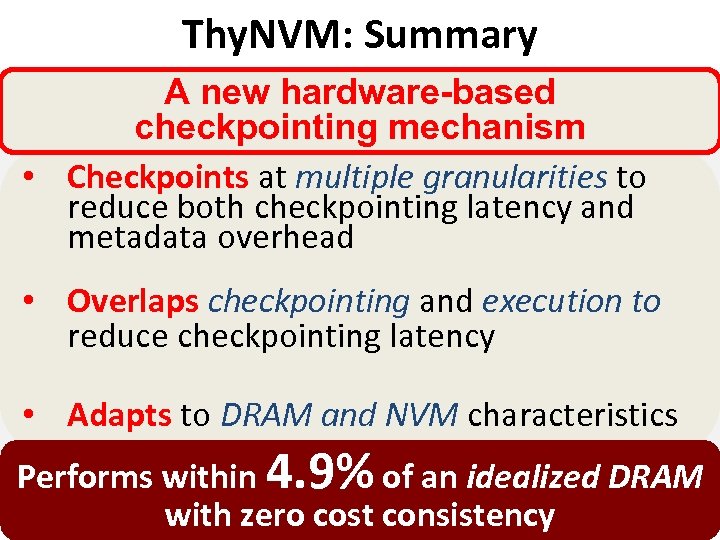 ThyNVM: Summary

A new hardware-based checkpointing mechanism

• Checkpoints at multiple granularities to reduce both checkpointing latency and metadata overhead

• Overlaps checkpointing and execution to reduce checkpointing latency

• Adapts to DRAM and NVM characteristics

Performs within 4.9% of an idealized DRAM with zero cost consistency